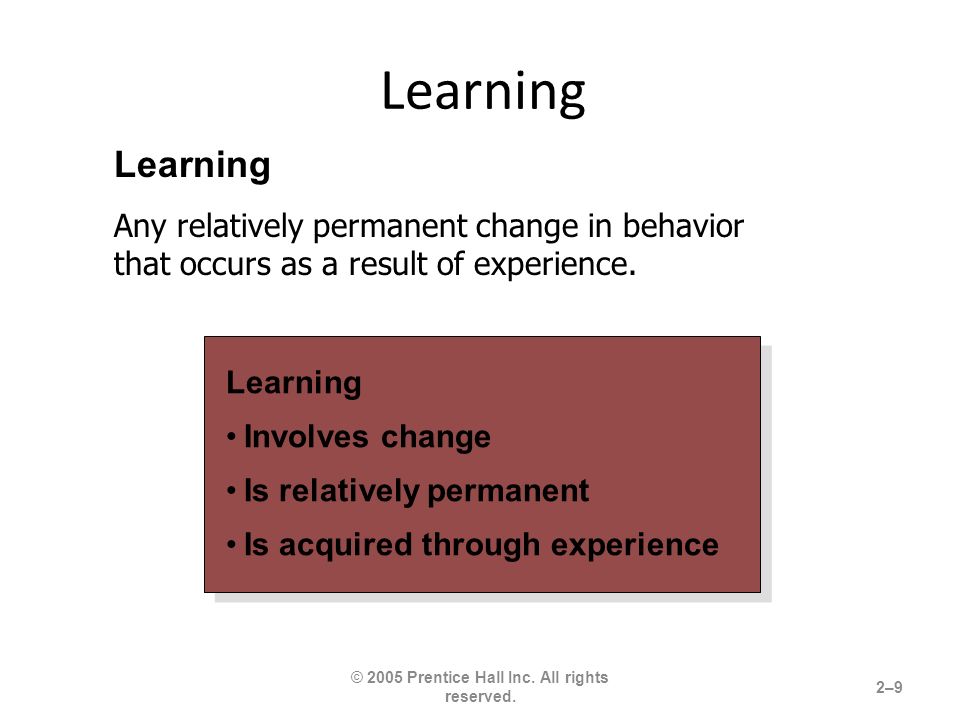 Learning

Learning

Any relatively permanent change in behavior that occurs as a result of experience.

Learning
• Involves change
• Is relatively permanent
• Is acquired through experience

© 2005 Prentice Hall Inc. All rights reserved.

2–9